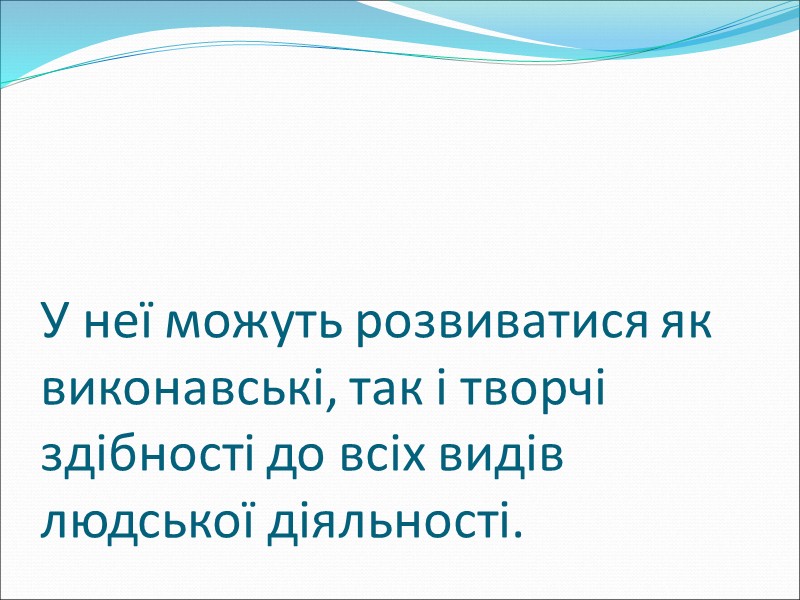 У неї можуть розвиватися як виконавські, так і творчі здібності до всіх видів людської діяльності.